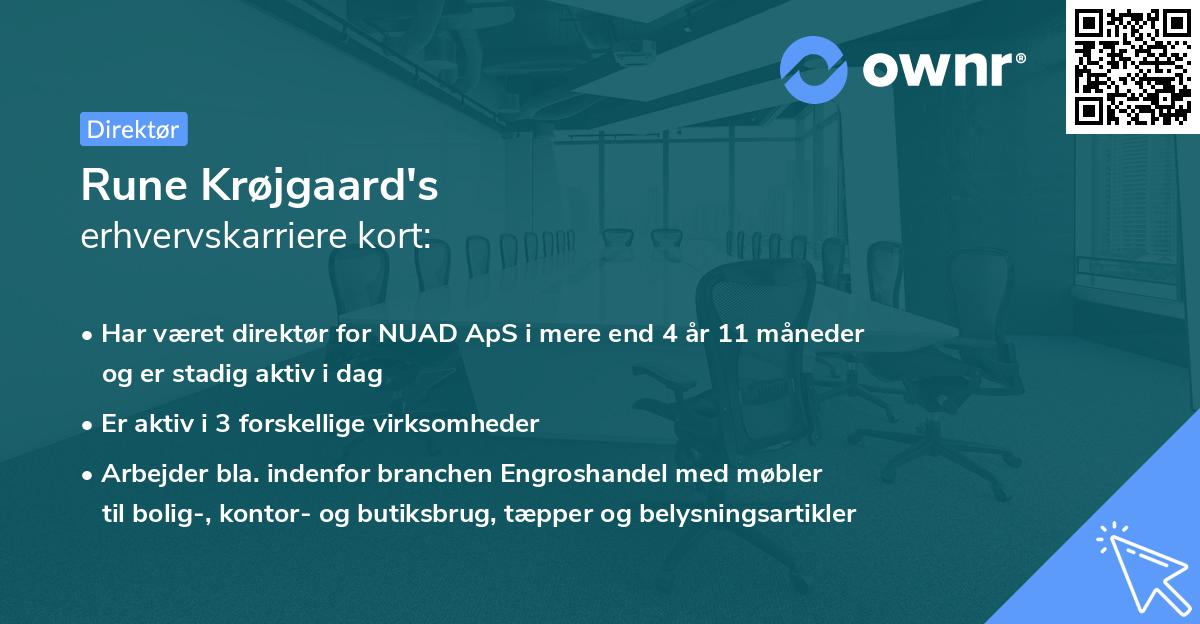 ownr®

Direktør

Rune Krøjgaard's
erhvervskarriere kort:

• Har været direktør for NUAD ApS i mere end 4 år 11 måneder og er stadig aktiv i dag

• Er aktiv i 3 forskellige virksomheder

• Arbejder bla. indenfor branchen Engroshandel med møbler til bolig-, kontor- og butiksbrug, tæpper og belysningsartikler